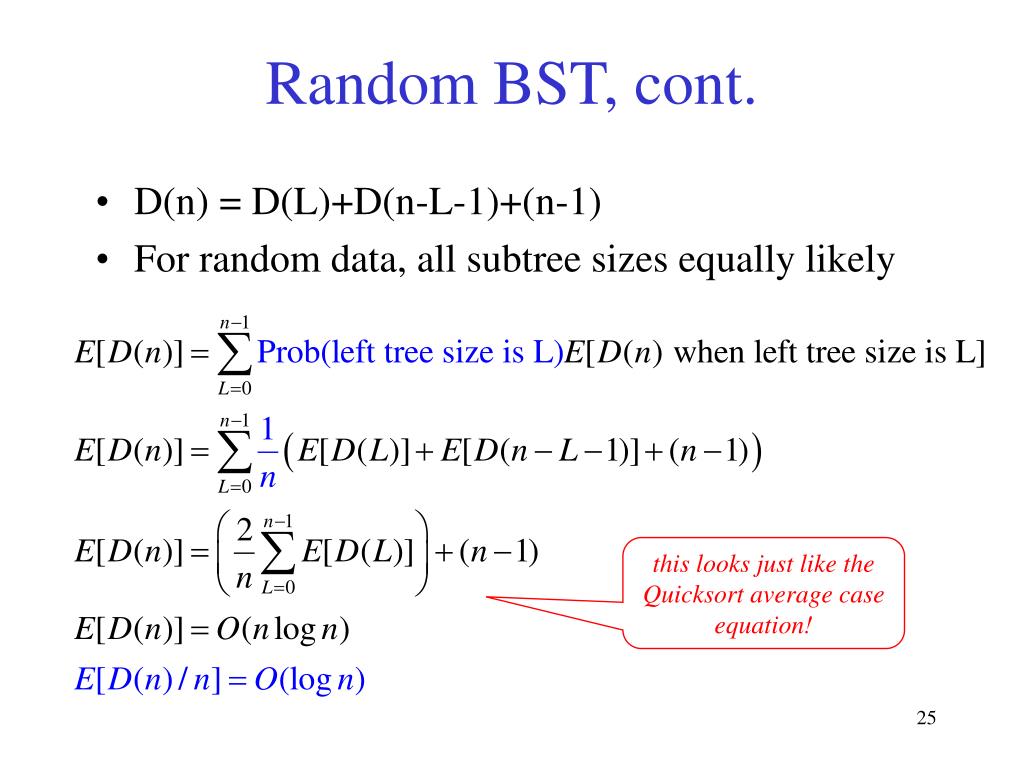 Random BST, cont.

• D(n) = D(L)+D(n-L-1)+(n-1)
• For random data, all subtree sizes equally likely

$E[D(n)] = \sum_{L=0}^{n-1} \text{Prob(left tree size is L)} E[D(n) \text{ when left tree size is L}]$

$E[D(n)] = \sum_{L=0}^{n-1} \frac{1}{n} \left( E[D(L)] + E[D(n-L-1)] + (n-1) \right)$

$E[D(n)] = \left( \frac{2}{n} \sum_{L=0}^{n-1} E[D(L)] \right) + (n-1)$

this looks just like the Quicksort average case equation!

$E[D(n)] = O(n \log n)$

$E[D(n)/n] = O(\log n)$

25